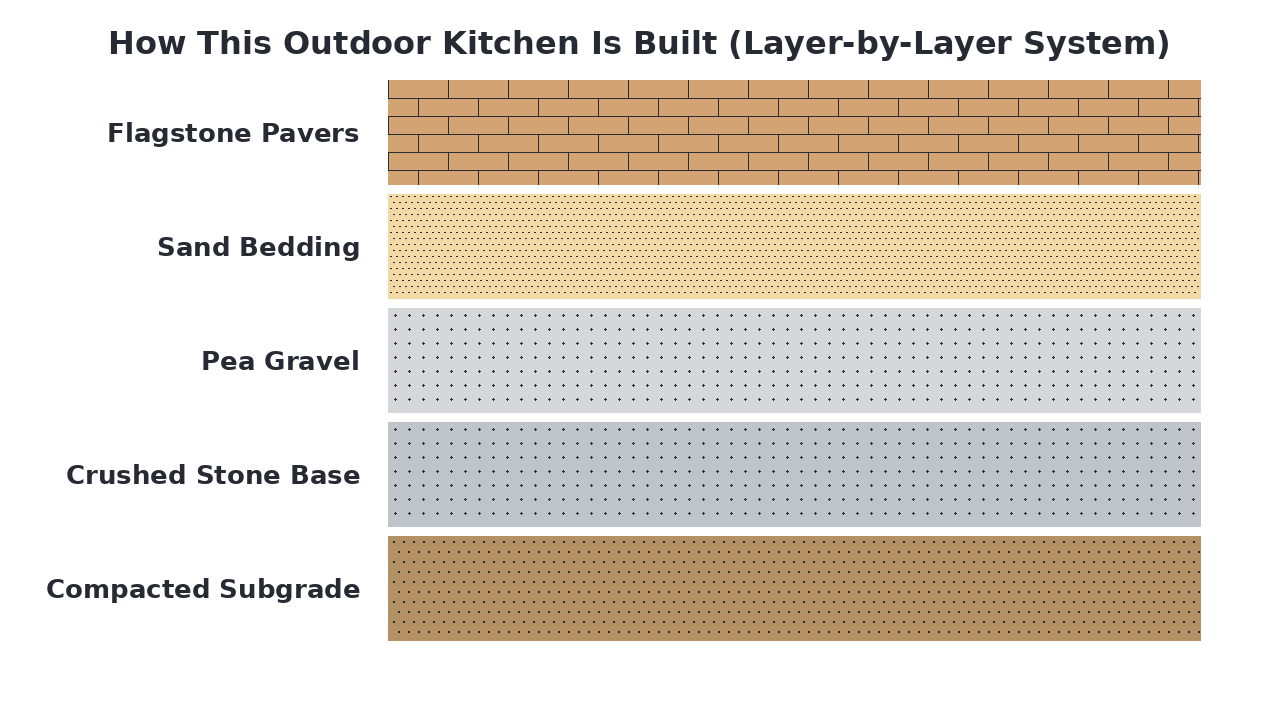 How This Outdoor Kitchen Is Built (Layer-by-Layer System)

Flagstone Pavers

Sand Bedding

Pea Gravel

Crushed Stone Base

Compacted Subgrade